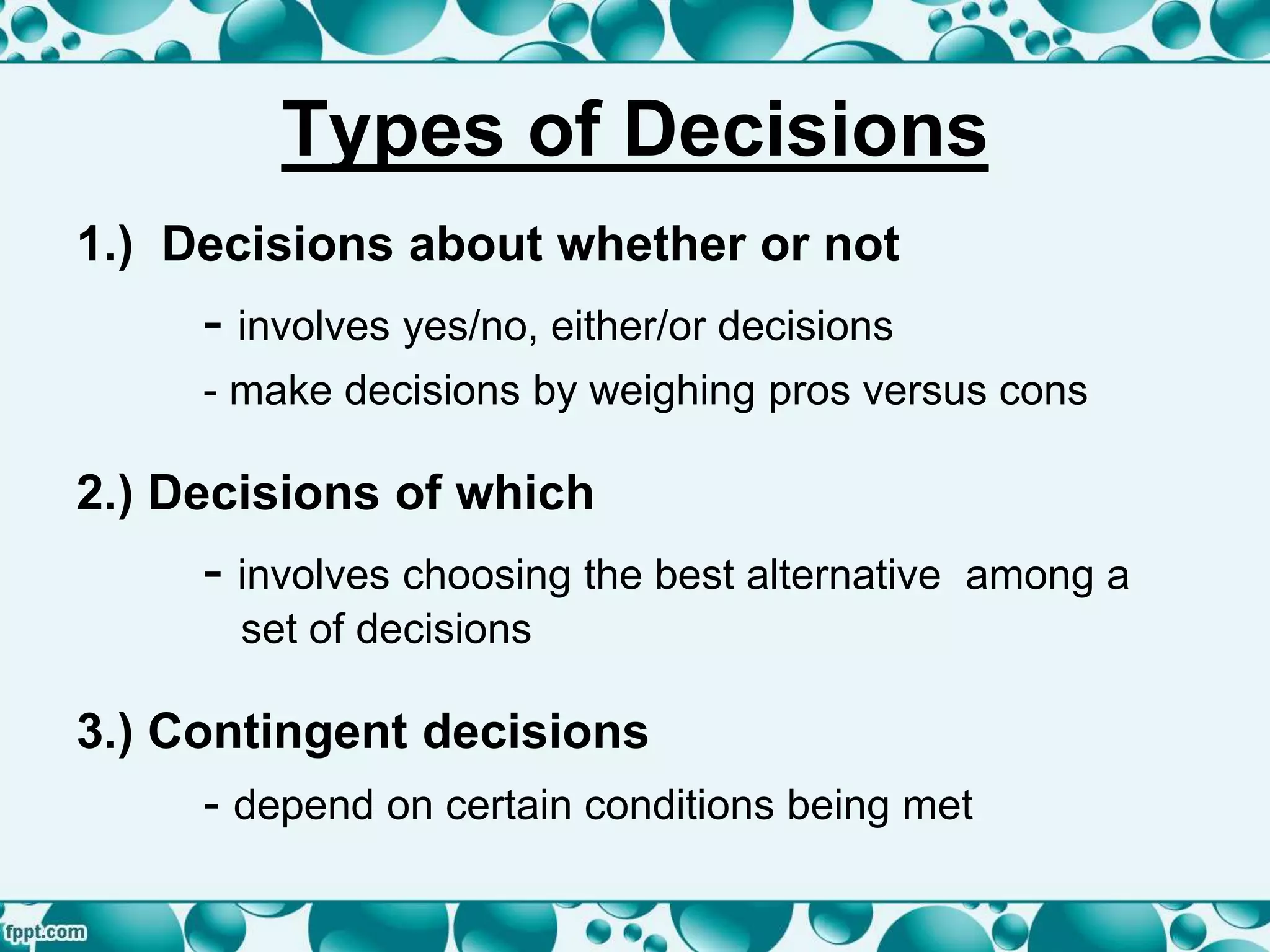 Types of Decisions

1.) Decisions about whether or not

- involves yes/no, either/or decisions

- make decisions by weighing pros versus cons

2.) Decisions of which

- involves choosing the best alternative among a set of decisions

3.) Contingent decisions

- depend on certain conditions being met

fppt.com